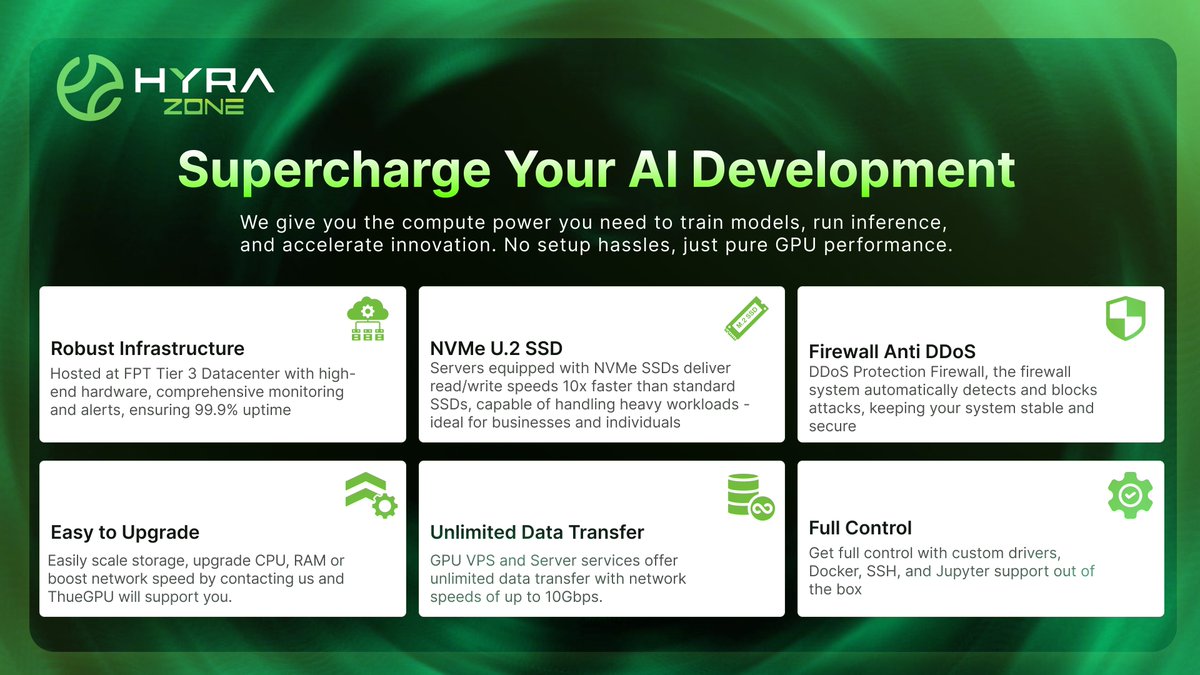 HYRA ZONE

Supercharge Your AI Development

We give you the compute power you need to train models, run inference, and accelerate innovation. No setup hassles, just pure GPU performance.

Robust Infrastructure

Hosted at FPT Tier 3 Datacenter with high-end hardware, comprehensive monitoring and alerts, ensuring 99.9% uptime

NVMe U.2 SSD

Servers equipped with NVMe SSDs deliver read/write speeds 10x faster than standard SSDs, capable of handling heavy workloads - ideal for businesses and individuals

Firewall Anti DDoS

DDoS Protection Firewall, the firewall system automatically detects and blocks attacks, keeping your system stable and secure

Easy to Upgrade

Easily scale storage, upgrade CPU, RAM or boost network speed by contacting us and ThueGPU will support you.

Unlimited Data Transfer

GPU VPS and Server services offer unlimited data transfer with network speeds of up to 10Gbps.

Full Control

Get full control with custom drivers, Docker, SSH, and Jupyter support out of the box